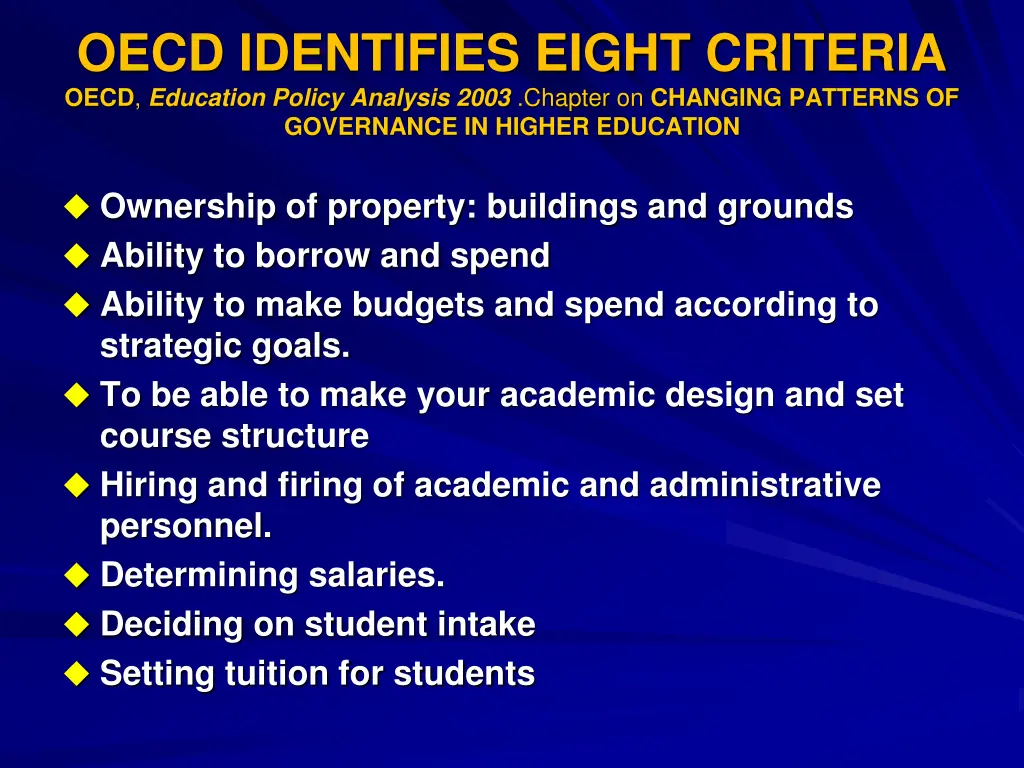 OECD IDENTIFIES EIGHT CRITERIA
OECD, Education Policy Analysis 2003 .Chapter on CHANGING PATTERNS OF GOVERNANCE IN HIGHER EDUCATION

◆ Ownership of property: buildings and grounds
◆ Ability to borrow and spend
◆ Ability to make budgets and spend according to strategic goals.
◆ To be able to make your academic design and set course structure
◆ Hiring and firing of academic and administrative personnel.
◆ Determining salaries.
◆ Deciding on student intake
◆ Setting tuition for students